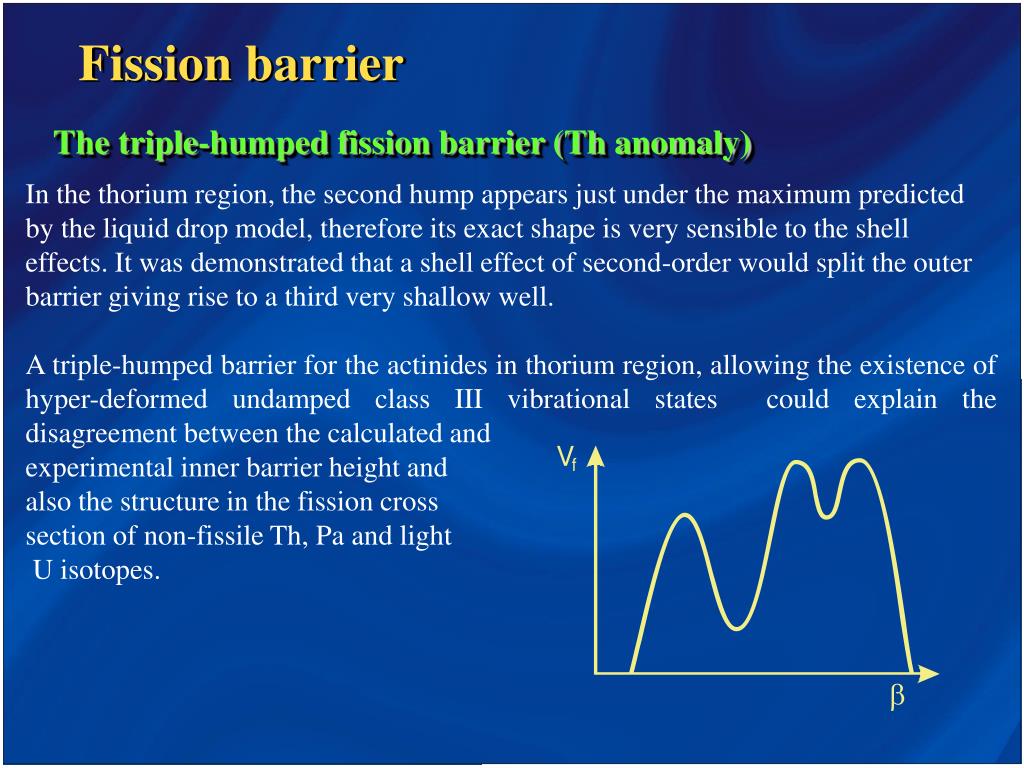 Fission barrier

The triple-humped fission barrier (Th anomaly)

In the thorium region, the second hump appears just under the maximum predicted by the liquid drop model, therefore its exact shape is very sensible to the shell effects. It was demonstrated that a shell effect of second-order would split the outer barrier giving rise to a third very shallow well.

A triple-humped barrier for the actinides in thorium region, allowing the existence of hyper-deformed undamped class III vibrational states could explain the disagreement between the calculated and experimental inner barrier height and also the structure in the fission cross section of non-fissile Th, Pa and light U isotopes.

$V_f$

$\beta$